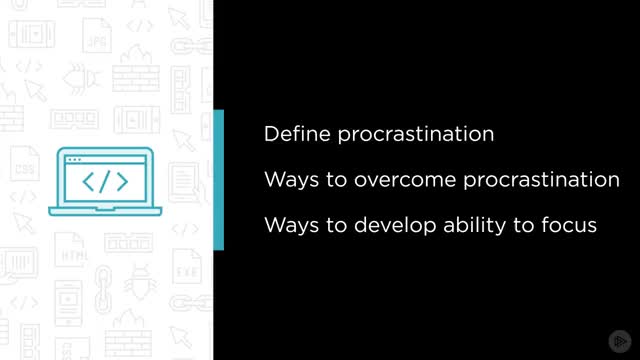 Define procrastination

Ways to overcome procrastination

Ways to develop ability to focus